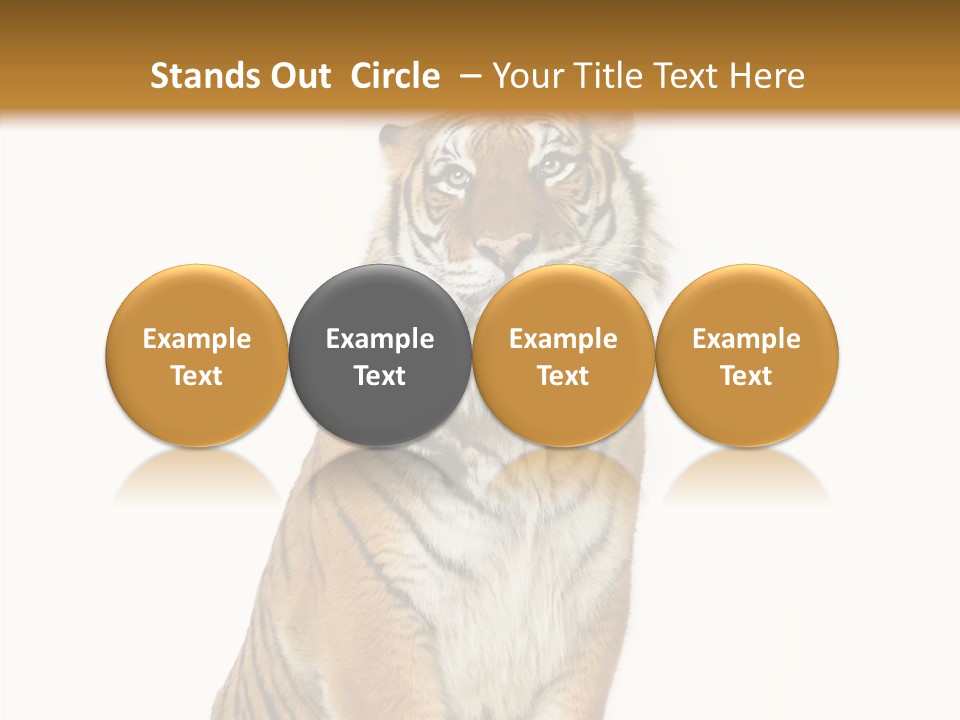 Stands Out Circle – Your Title Text Here

Example Text

Example Text

Example Text

Example Text